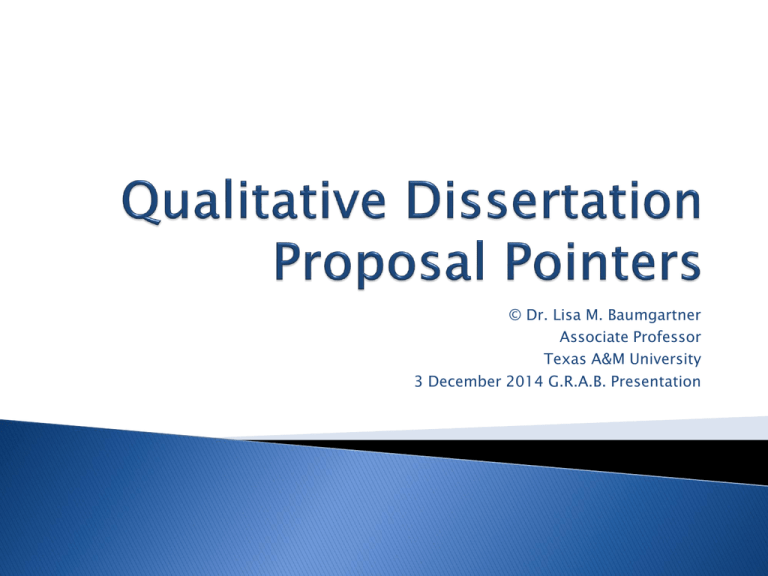 Qualitative Dissertation Proposal Pointers

© Dr. Lisa M. Baumgartner
Associate Professor
Texas A&M University
3 December 2014 G.R.A.B. Presentation